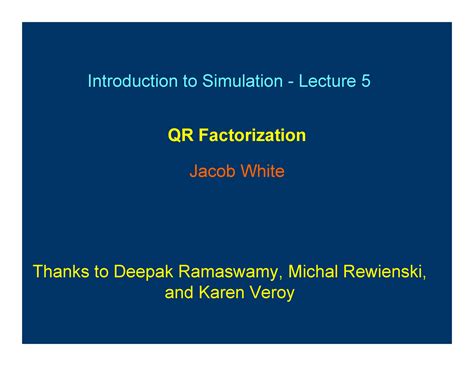 Introduction to Simulation - Lecture 5

QR Factorization

Jacob White

Thanks to Deepak Ramaswamy, Michal Rewienski, and Karen Veroy